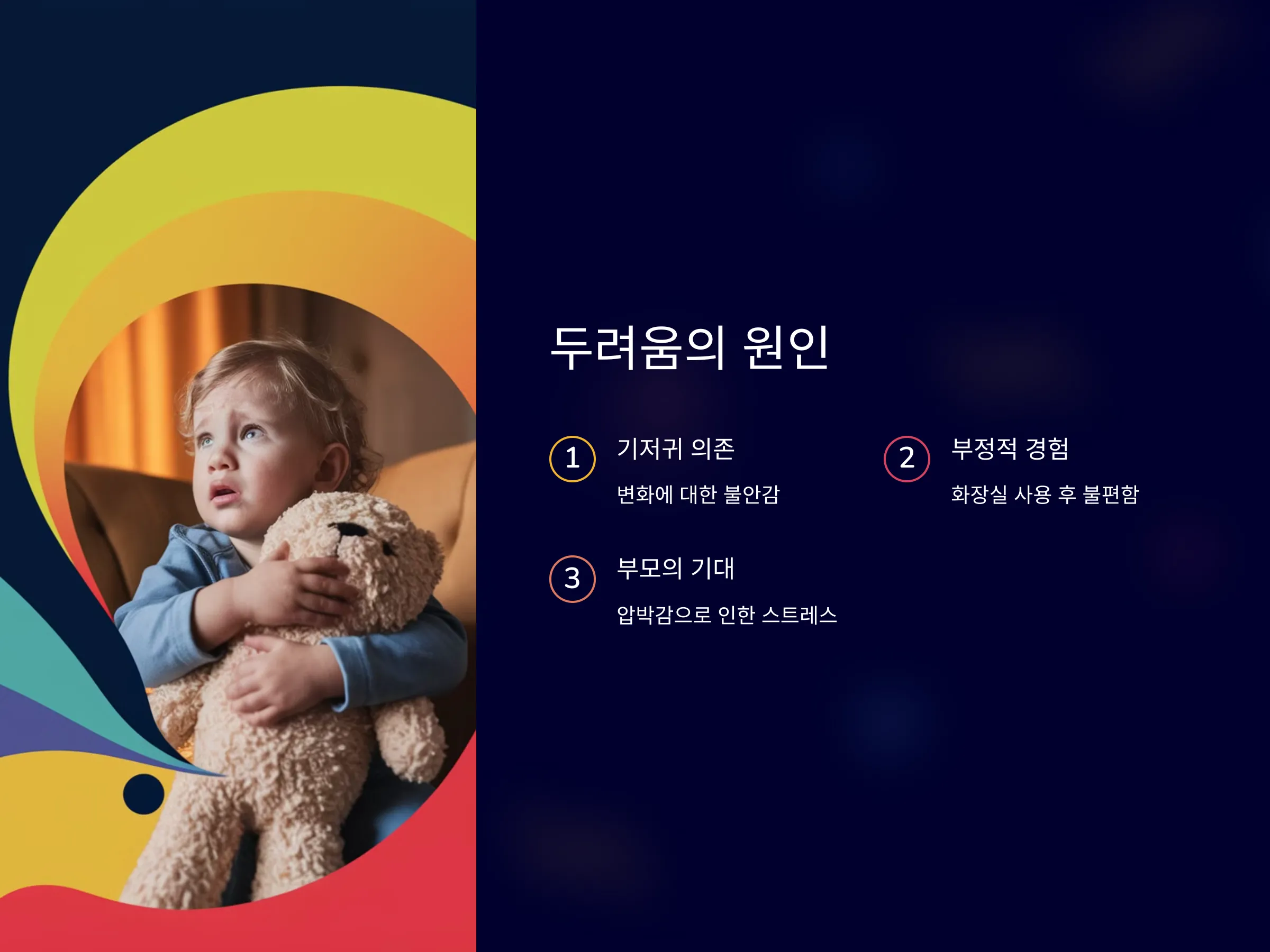 두려움의 원인

1

기저귀 의존

변화에 대한 불안감

2

부정적 경험

화장실 사용 후 불편함

3

부모의 기대

압박감으로 인한 스트레스